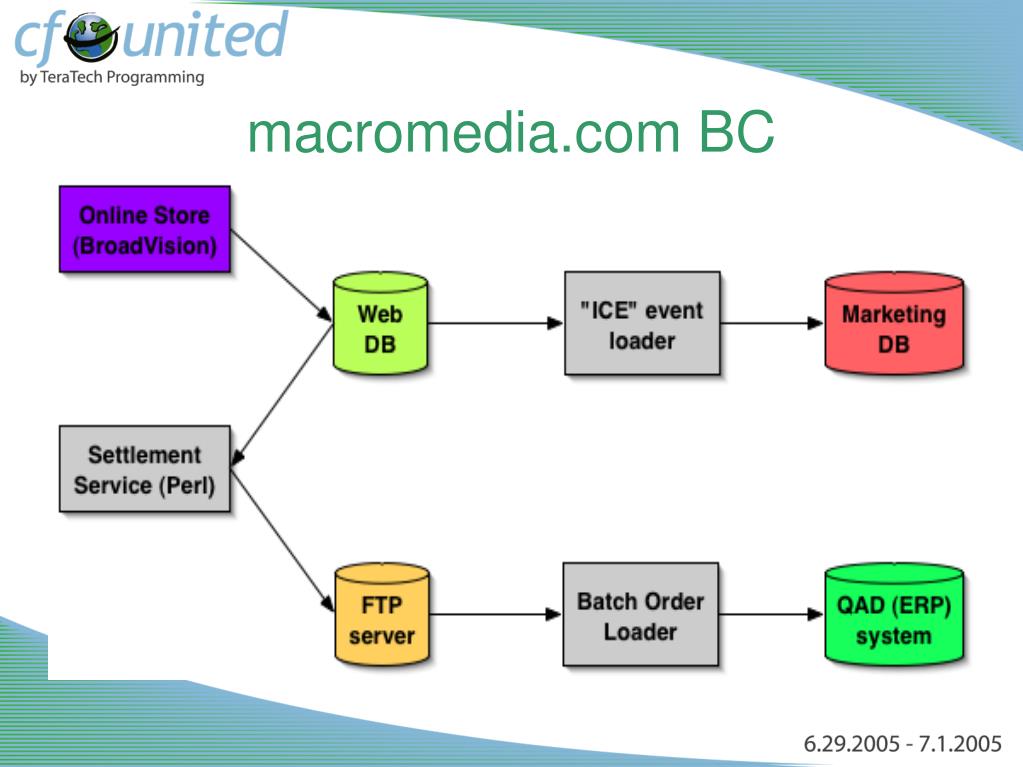 cfunited
by TeraTech Programming

macromedia.com BC

Online Store (BroadVision)

Web DB

"ICE" event loader

Marketing DB

Settlement Service (Perl)

FTP server

Batch Order Loader

QAD (ERP) system

6.29.2005 - 7.1.2005